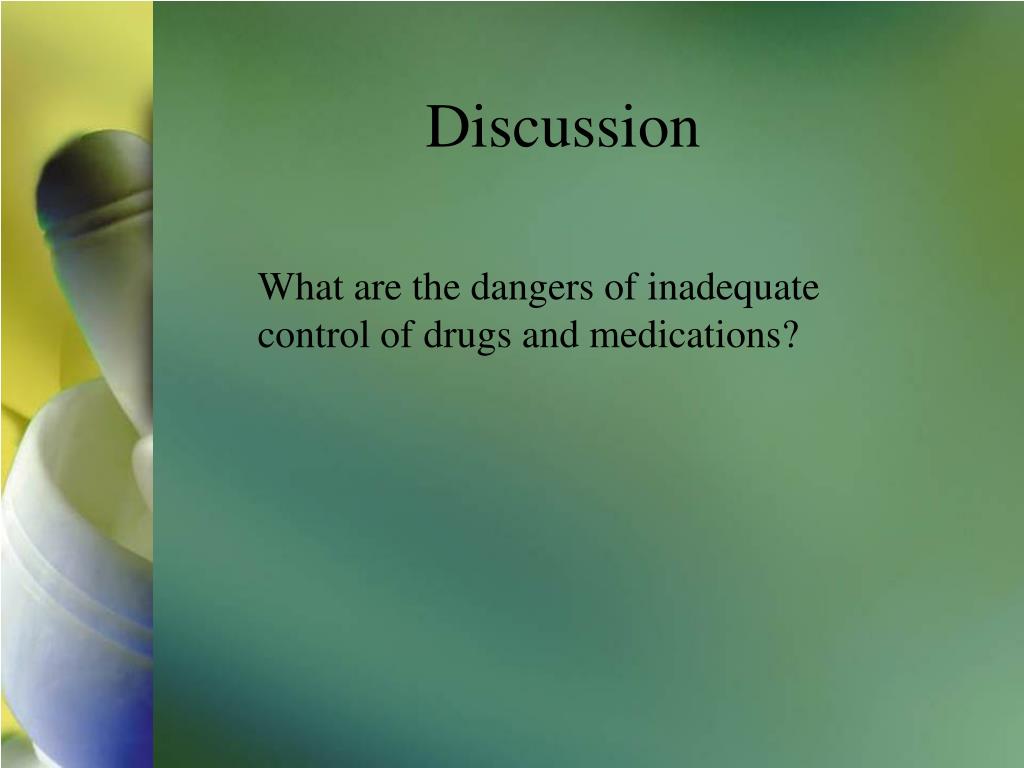 Discussion

What are the dangers of inadequate control of drugs and medications?